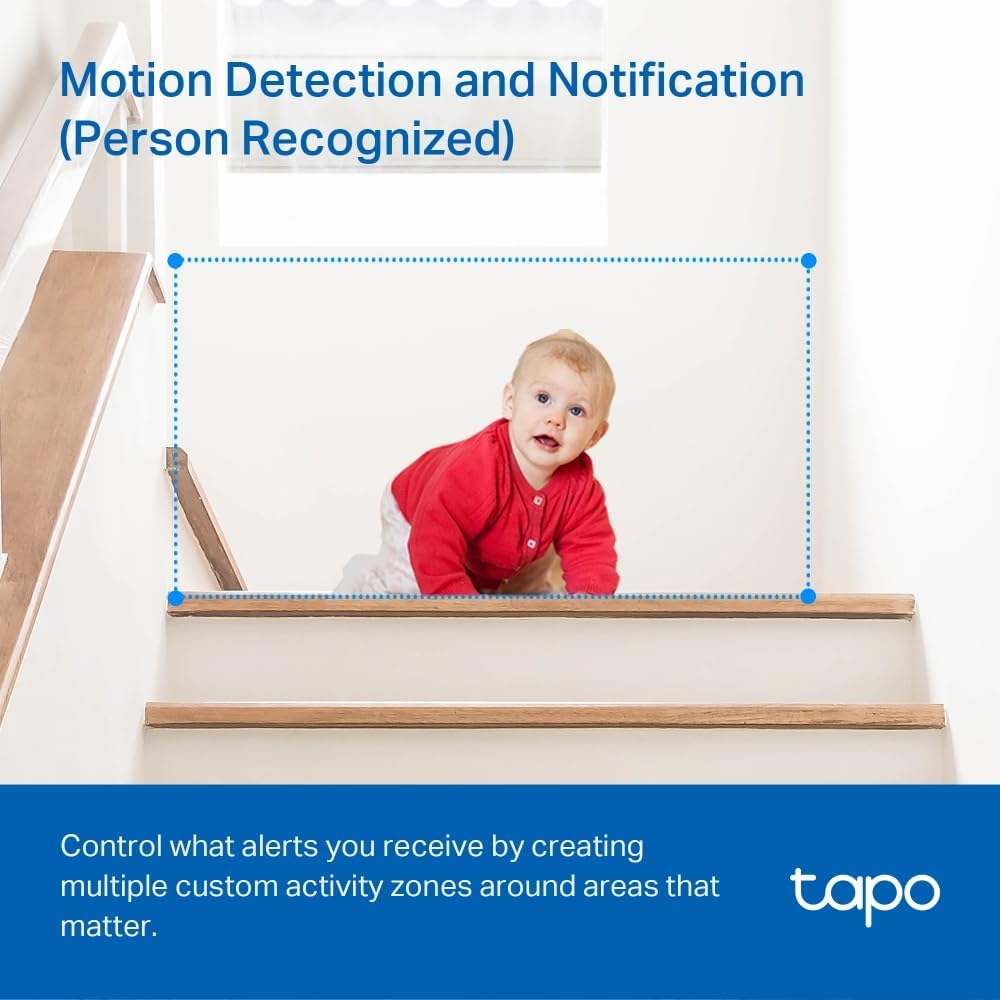 Motion Detection and Notification (Person Recognized)

Control what alerts you receive by creating multiple custom activity zones around areas that matter.

tapo